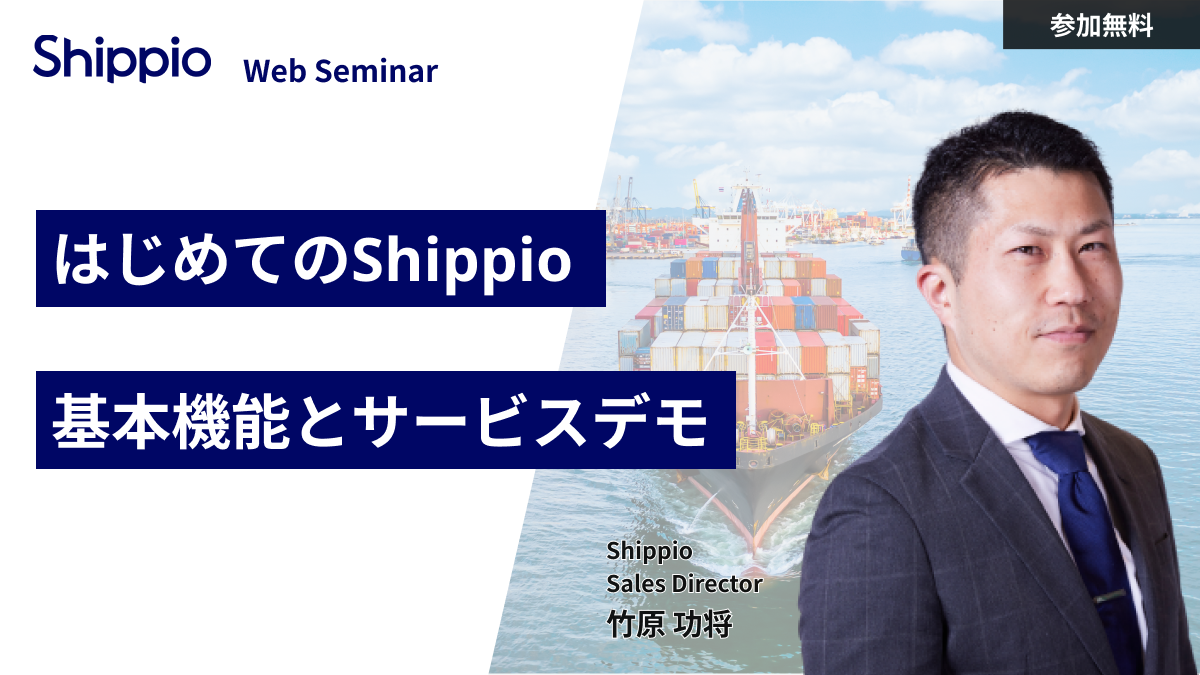 Shippio Web Seminar

参加無料

はじめてのShippio

基本機能とサービスデモ

Shippio
Sales Director
竹原 功将